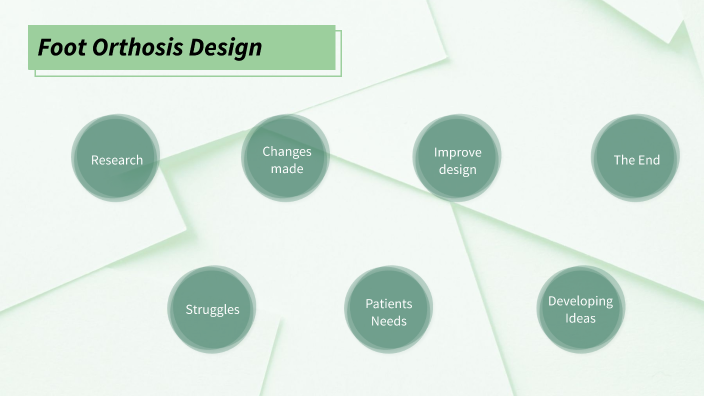 Foot Orthosis Design

Research

Changes made

Improve design

The End

Struggles

Patients Needs

Developing Ideas